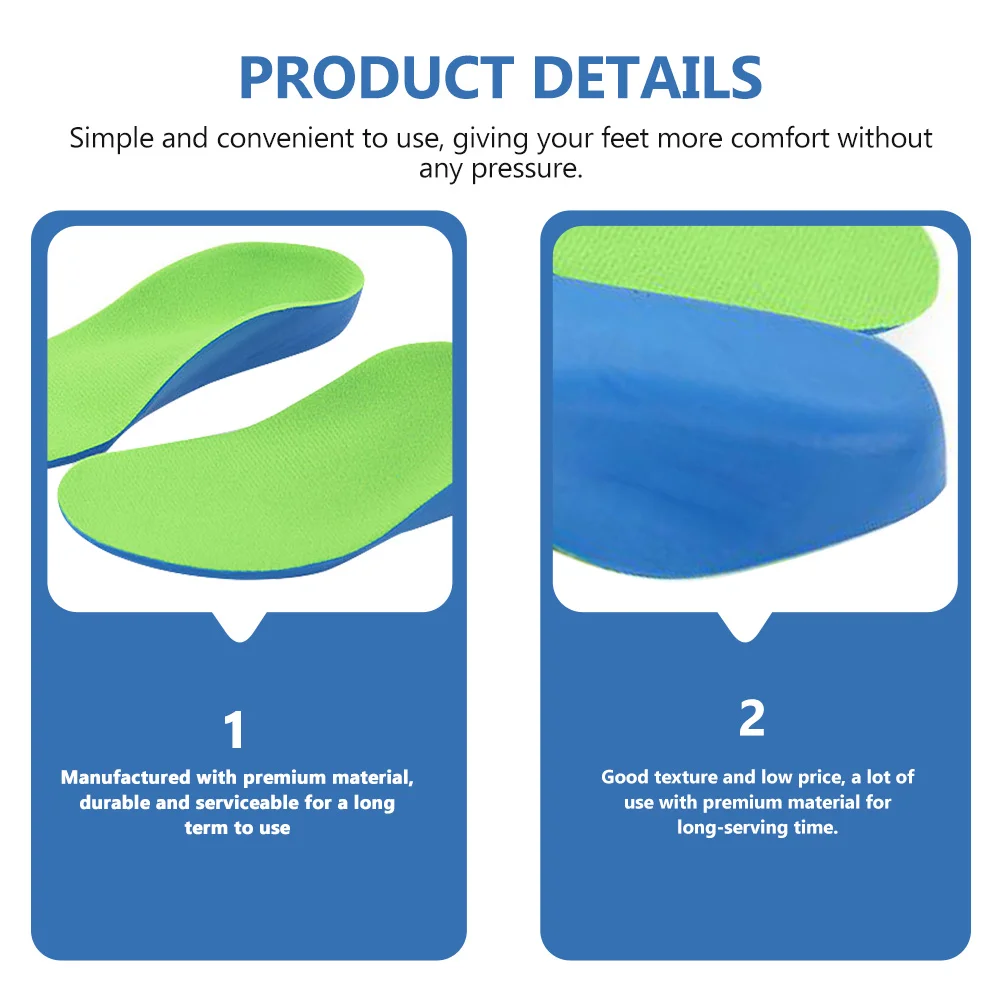 PRODUCT DETAILS

Simple and convenient to use, giving your feet more comfort without any pressure.

1

Manufactured with premium material, durable and serviceable for a long term to use

2

Good texture and low price, a lot of use with premium material for long-serving time.